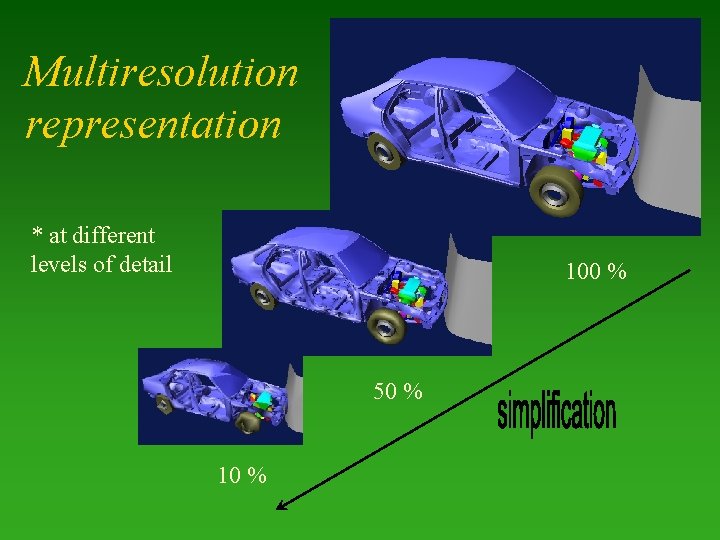 Multiresolution representation

* at different levels of detail

100 %

50 %

simplification

10 %